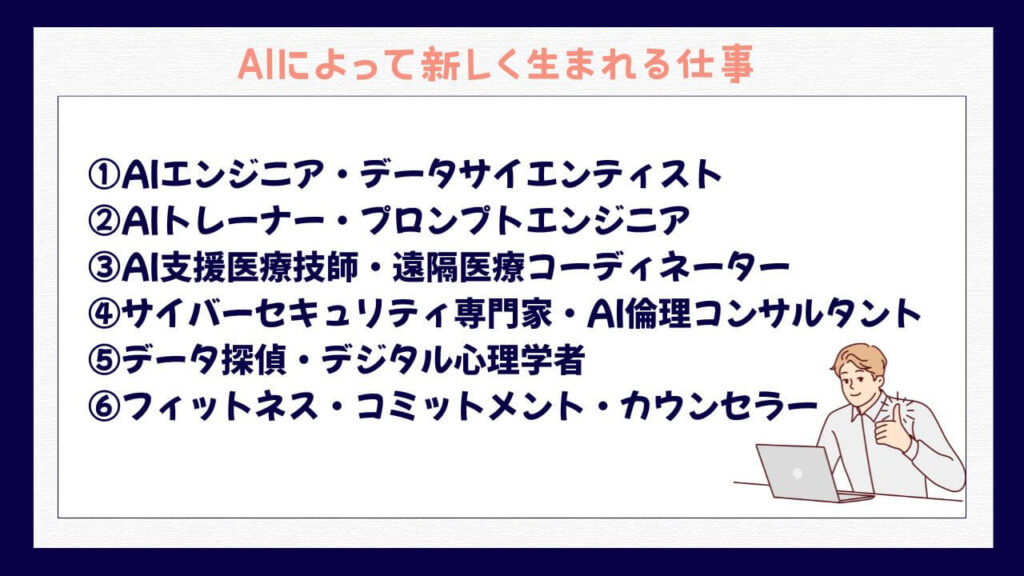 AIによって新しく生まれる仕事

①AIエンジニア・データサイエンティスト
②AIトレーナー・プロンプトエンジニア
③AI支援医療技師・遠隔医療コーディネーター
④サイバーセキュリティ専門家・AI倫理コンサルタント
⑤データ探偵・デジタル心理学者
⑥フィットネス・コミットメント・カウンセラー